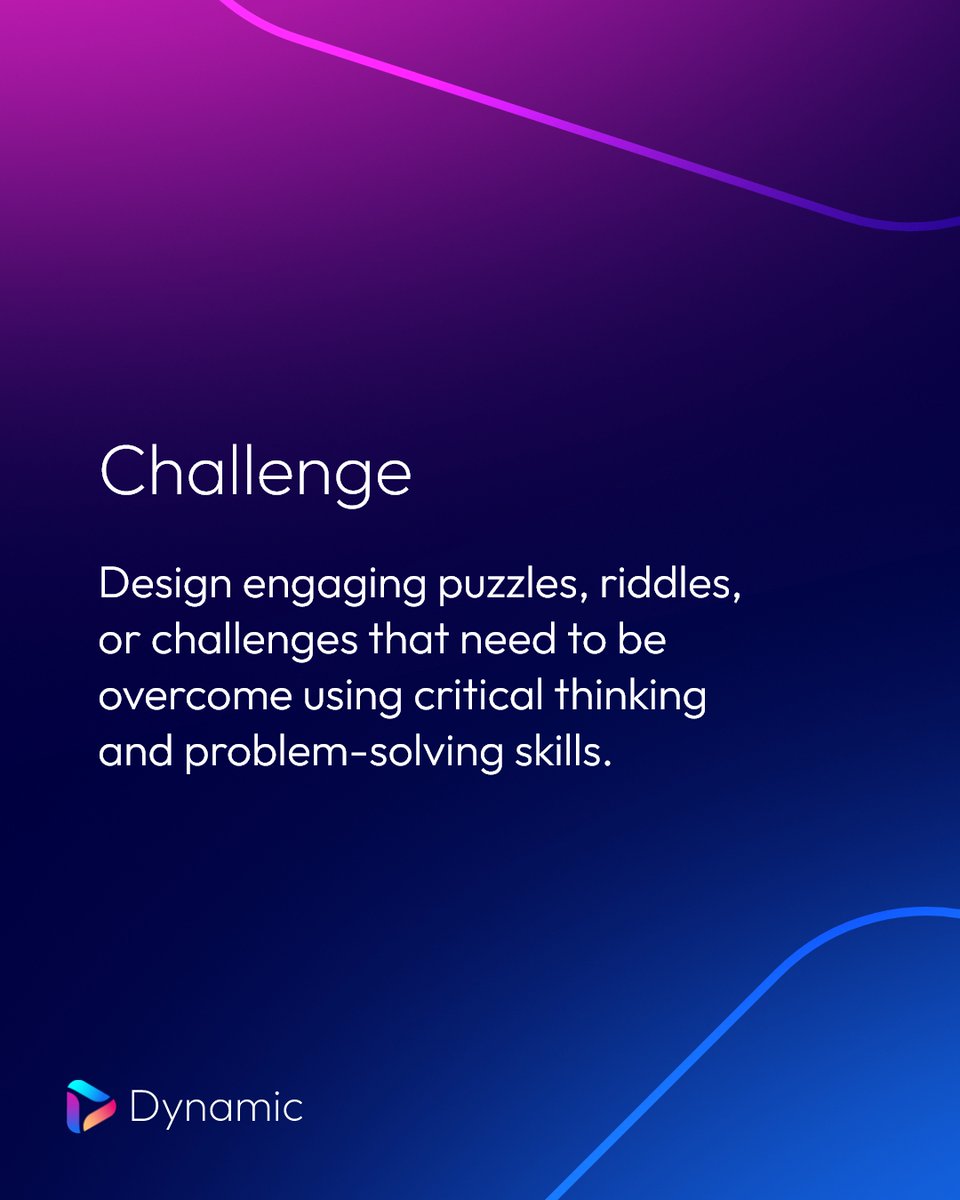 Challenge

Design engaging puzzles, riddles, or challenges that need to be overcome using critical thinking and problem-solving skills.

Dynamic